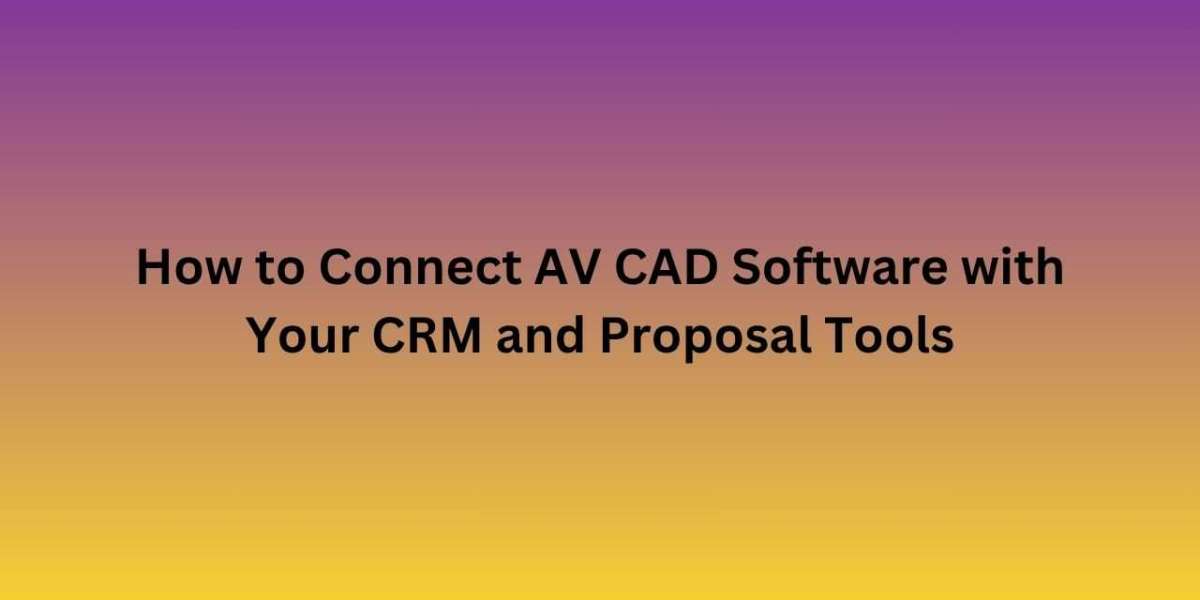 How to Connect AV CAD Software with Your CRM and Proposal Tools